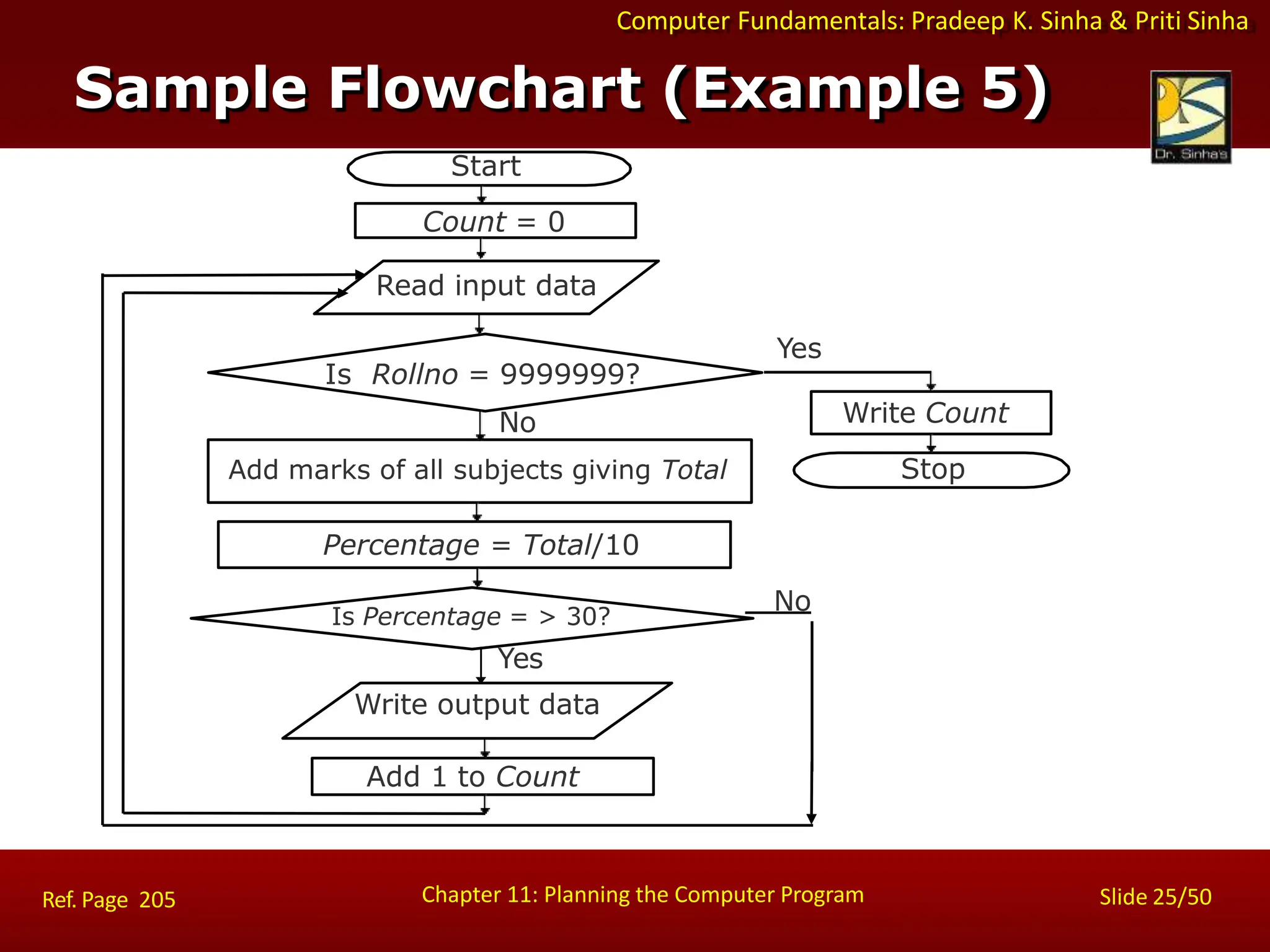 Computer Fundamentals: Pradeep K. Sinha & Priti Sinha

Sample Flowchart (Example 5)

Dr. Sinha's

Start

Count = 0

Read input data

Is Rollno = 9999999?

Yes

Write Count

Stop

No

Add marks of all subjects giving Total

Percentage = Total/10

Is Percentage = > 30?

No

Yes

Write output data

Add 1 to Count

Ref. Page 205

Chapter 11: Planning the Computer Program

Slide 25/50